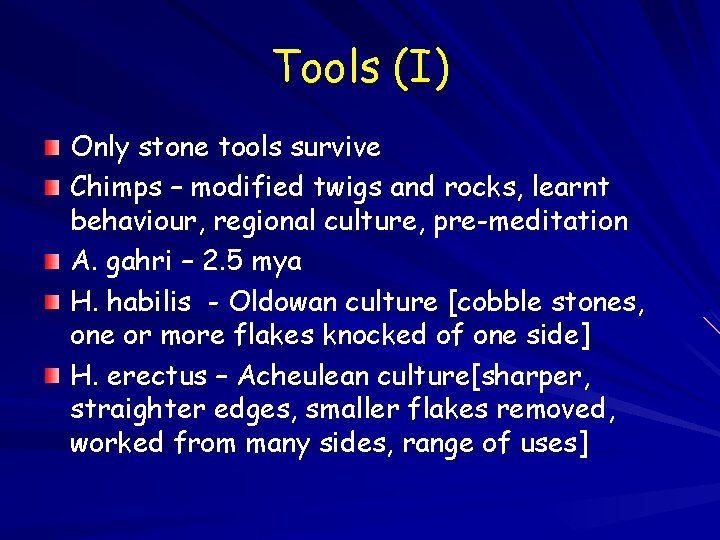 Tools (I)

Only stone tools survive

Chimps – modified twigs and rocks, learnt behaviour, regional culture, pre-meditation

A. gahri – 2.5 mya

H. habilis - Oldowan culture [cobble stones, one or more flakes knocked of one side]

H. erectus – Acheulean culture[sharper, straighter edges, smaller flakes removed, worked from many sides, range of uses]